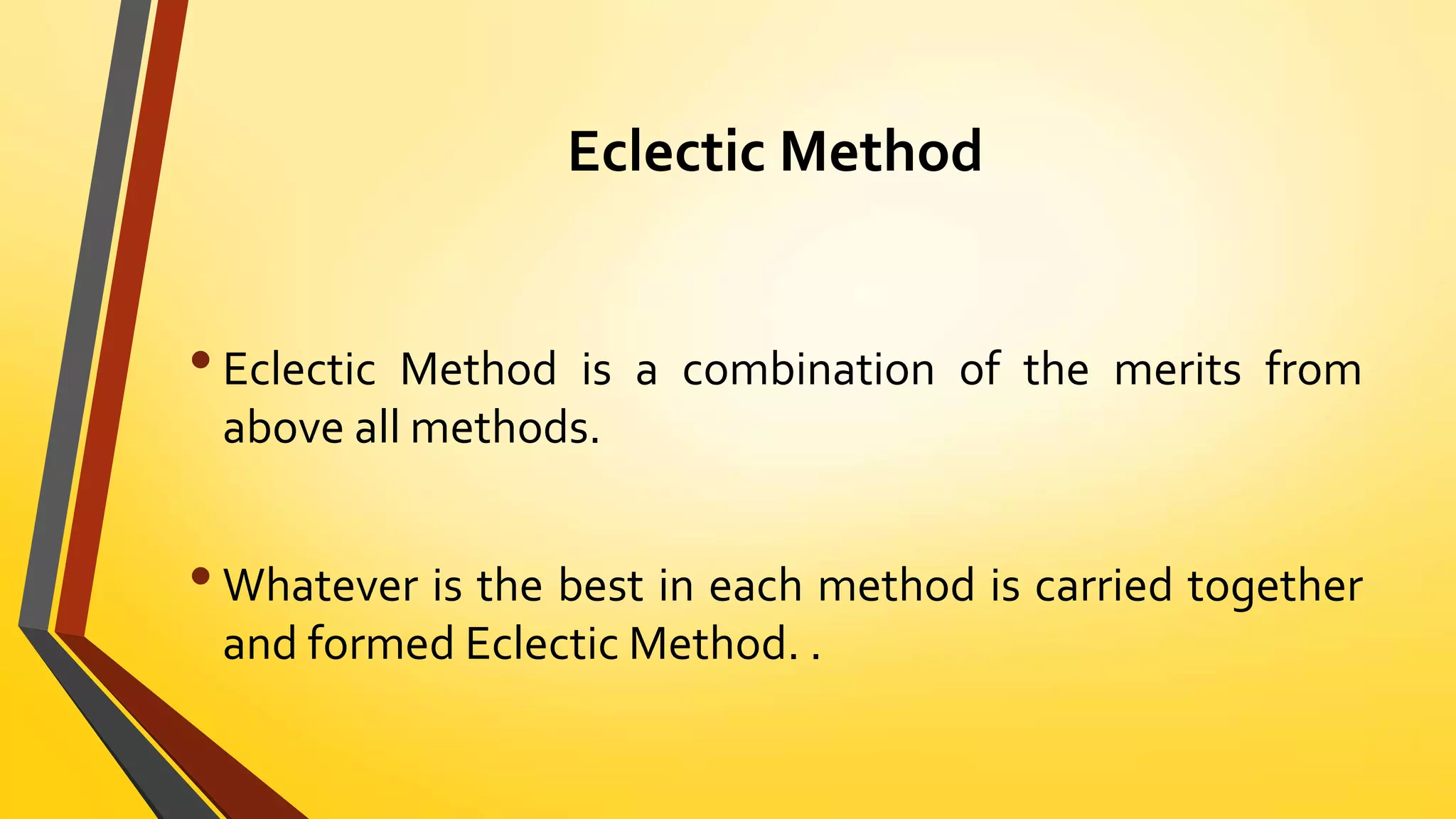 Eclectic Method

• Eclectic Method is a combination of the merits from above all methods.

• Whatever is the best in each method is carried together and formed Eclectic Method. .